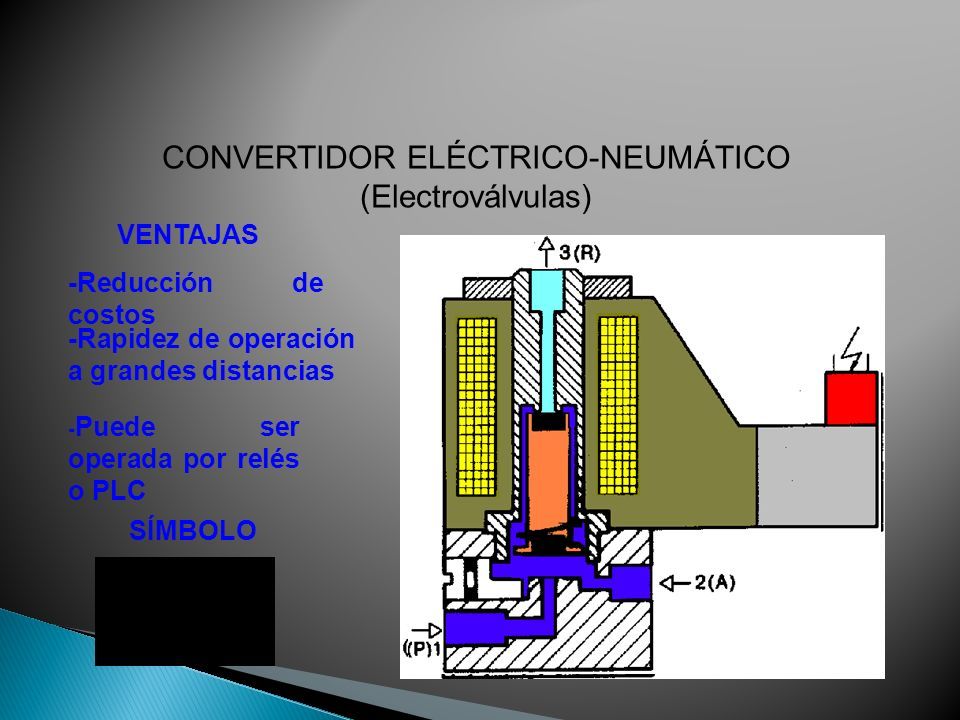 CONVERTIDOR ELÉCTRICO-NEUMÁTICO
(Electroválvulas)

VENTAJAS

-Reducción de costos

-Rapidez de operación a grandes distancias

-Puede ser operada por relés o PLC

SÍMBOLO

3(R)

2(A)

(P)1